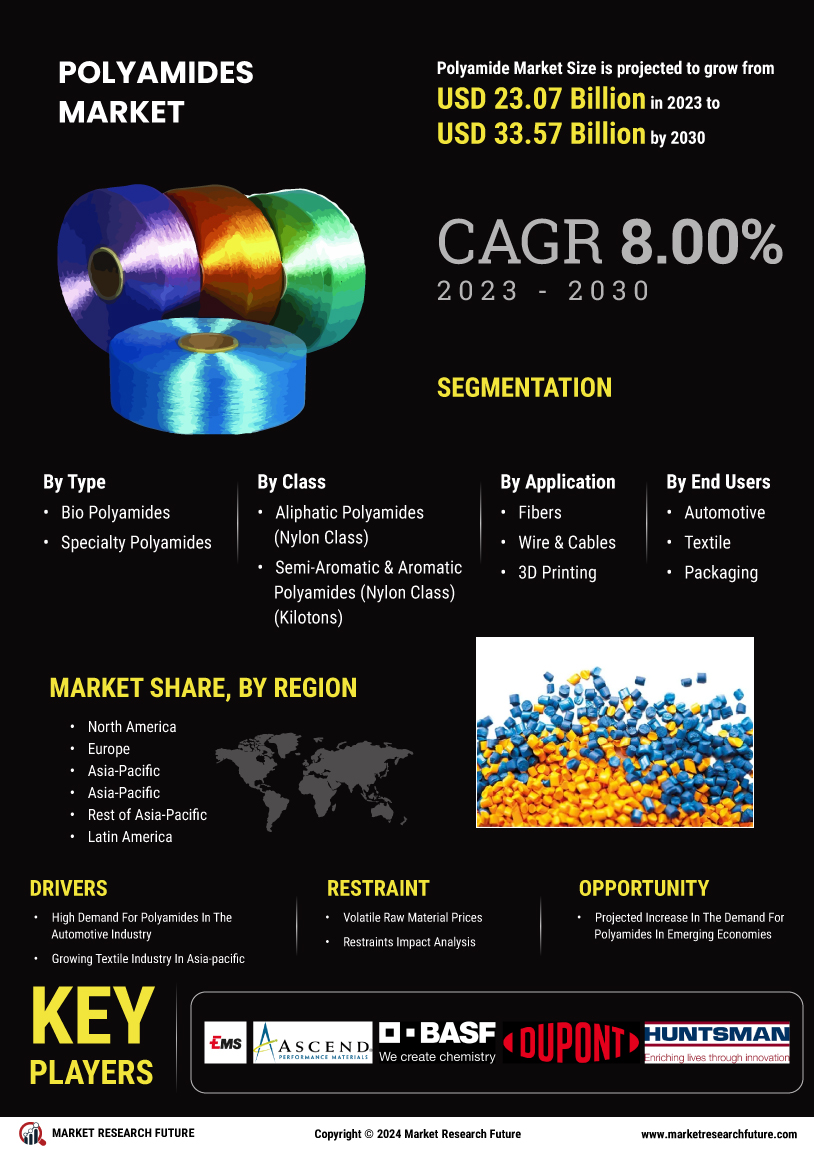 POLYAMIDES MARKET

Polyamide Market Size is projected to grow from USD 23.07 Billion in 2023 to USD 33.57 Billion by 2030

CAGR 8.00%
2023 - 2030

SEGMENTATION

By Type
• Bio Polyamides
• Specialty Polyamides

By Class
• Aliphatic Polyamides (Nylon Class)
• Semi-Aromatic & Aromatic Polyamides (Nylon Class) (Kilotons)

By Application
• Fibers
• Wire & Cables
• 3D Printing

By End Users
• Automotive
• Textile
• Packaging

MARKET SHARE, BY REGION
• North America
• Europe
• Asia-Pacific
• Asia-Pacific
• Rest of Asia-Pacific
• Latin America

DRIVERS
• High Demand For Polyamides In The Automotive Industry
• Growing Textile Industry In Asia-pacific

RESTRAINT
• Volatile Raw Material Prices
• Restraints Impact Analysis

OPPORTUNITY
• Projected Increase In The Demand For Polyamides In Emerging Economies

KEY PLAYERS

EMS
ASCEND PERFORMANCE MATERIALS
BASF We create chemistry
DUPONT
HUNTSMAN Enriching lives through innovation

MARKET RESEARCH FUTURE
Copyright © 2024 Market Research Future
www.marketresearchfuture.com